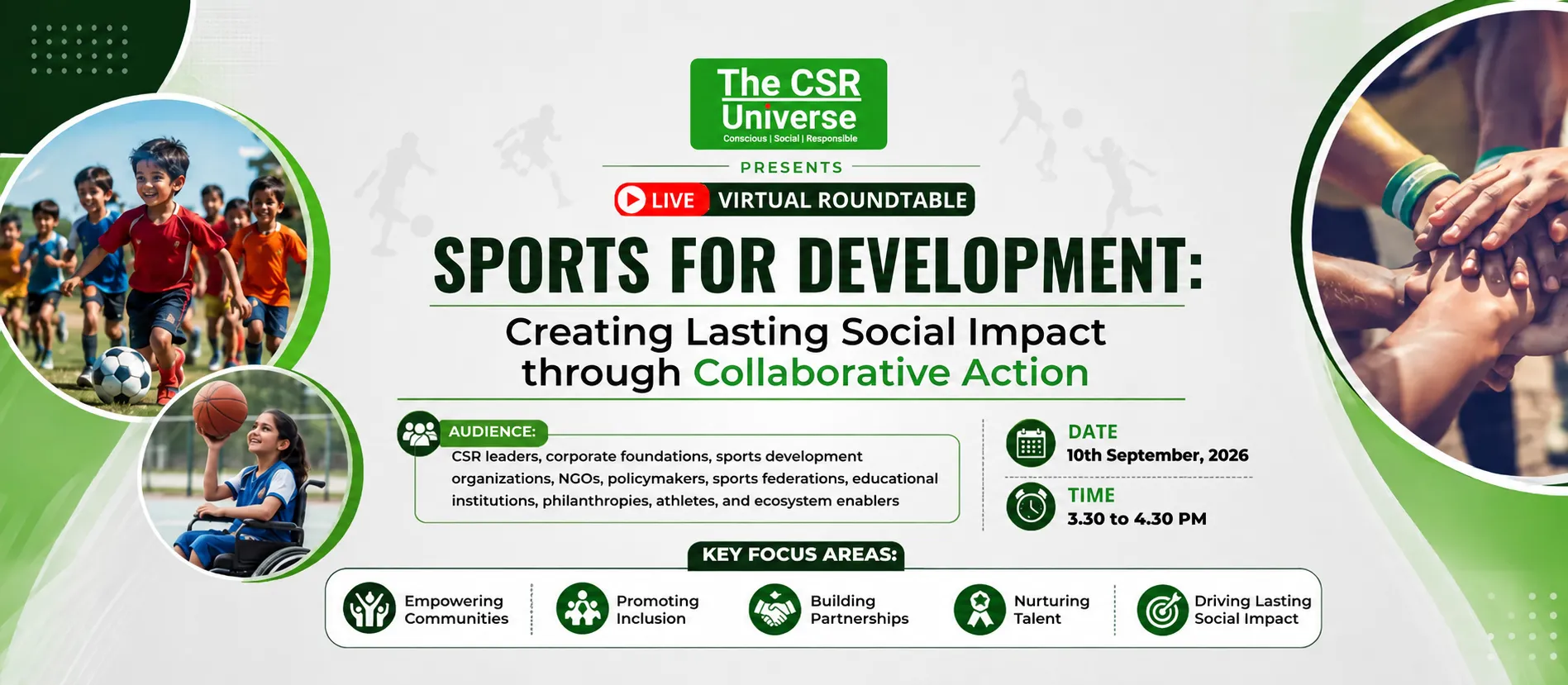 The CSR Universe
Conscious | Social | Responsible

PRESENTS

LIVE VIRTUAL ROUNDTABLE

SPORTS FOR DEVELOPMENT:

Creating Lasting Social Impact through Collaborative Action

AUDIENCE:
CSR leaders, corporate foundations, sports development organizations, NGOs, policymakers, sports federations, educational institutions, philanthropies, athletes, and ecosystem enablers

DATE
10th September, 2026

TIME
3.30 to 4.30 PM

KEY FOCUS AREAS:

Empowering Communities

Promoting Inclusion

Building Partnerships

Nurturing Talent

Driving Lasting Social Impact